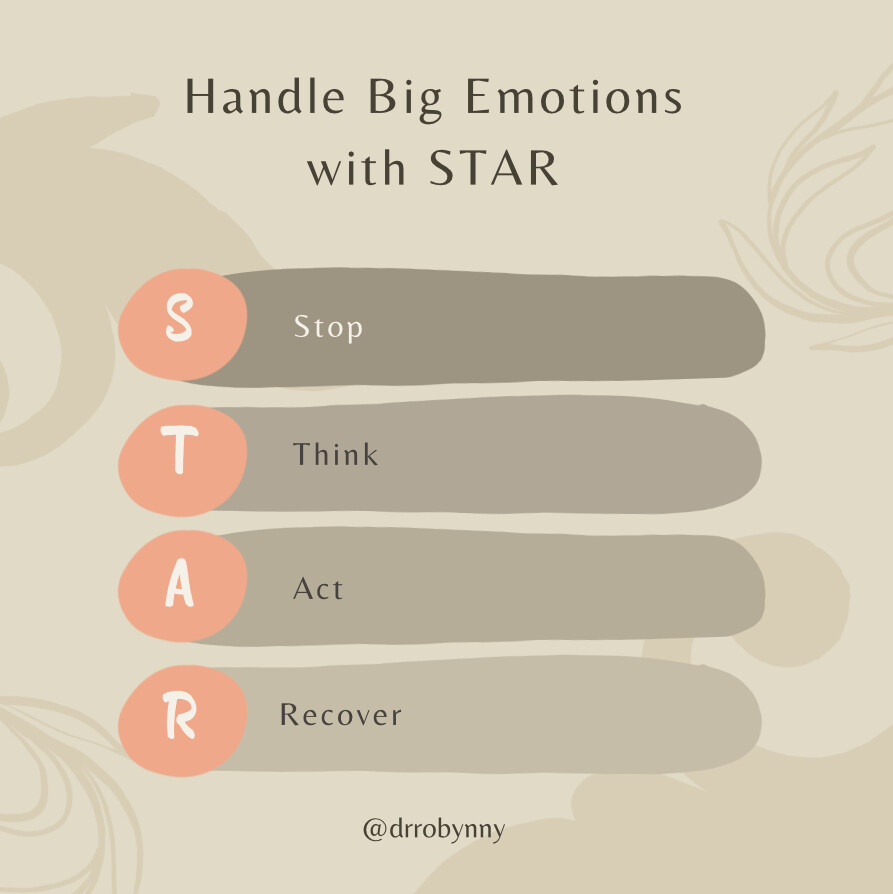 Handle Big Emotions with STAR

S Stop

T Think

A Act

R Recover

@drrobynny